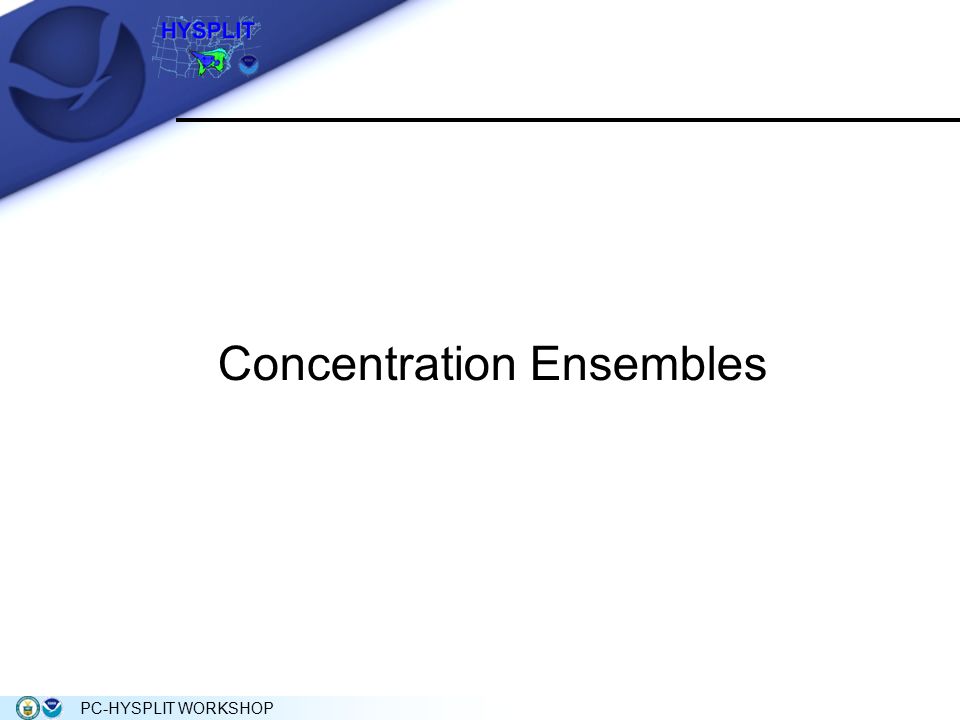 HYSPLIT

Concentration Ensembles

PC-HYSPLIT WORKSHOP